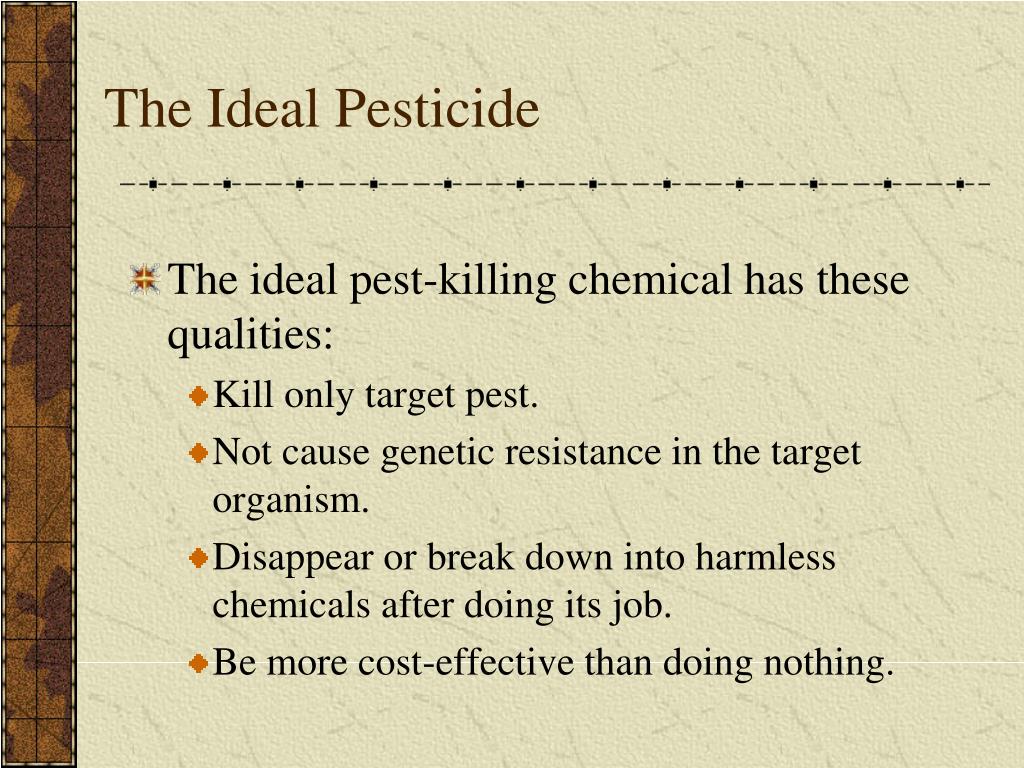 The Ideal Pesticide

The ideal pest-killing chemical has these qualities:

Kill only target pest.

Not cause genetic resistance in the target organism.

Disappear or break down into harmless chemicals after doing its job.

Be more cost-effective than doing nothing.